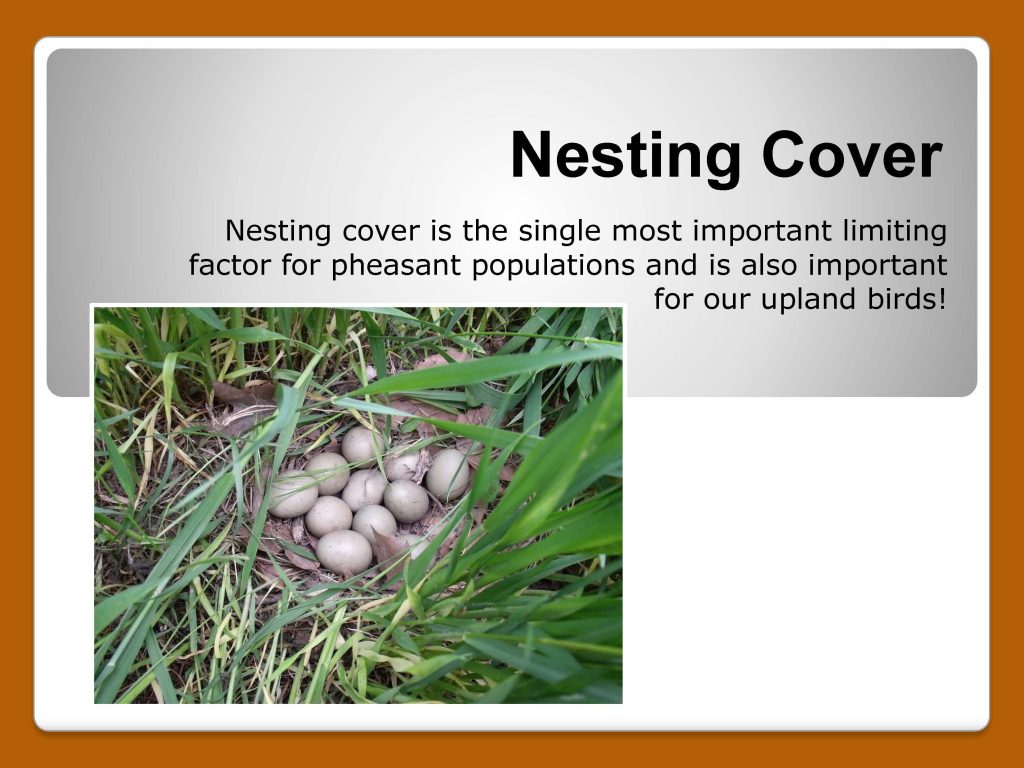 Nesting Cover

Nesting cover is the single most important limiting factor for pheasant populations and is also important for our upland birds!